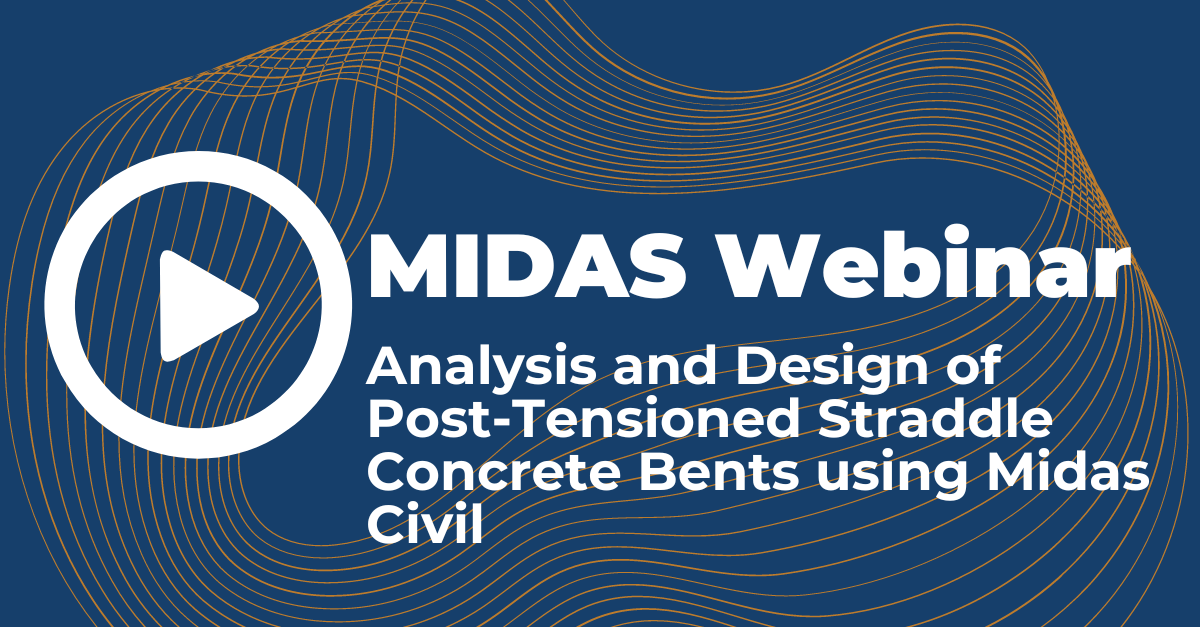 MIDAS Webinar

Analysis and Design of Post-Tensioned Straddle Concrete Bents using Midas Civil